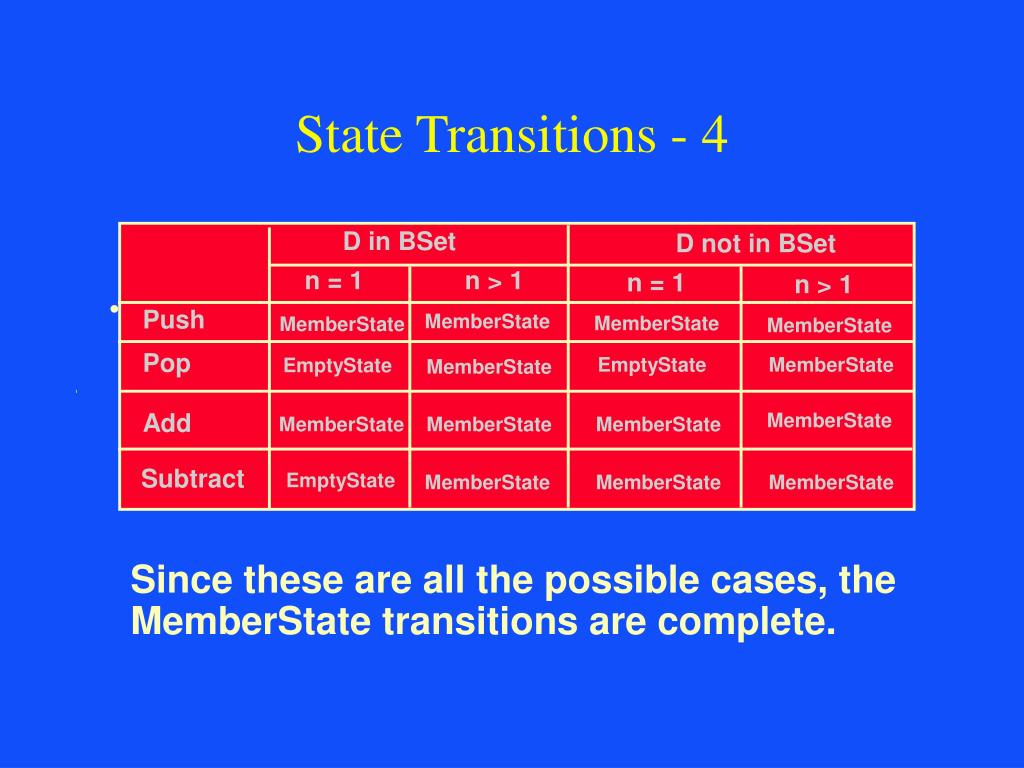 State Transitions - 4

| | D in BSet | | D not in BSet | |
|---|---|---|---|---|
| | n = 1 | n > 1 | n = 1 | n > 1 |
| Push | MemberState | MemberState | MemberState | MemberState |
| Pop | EmptyState | MemberState | EmptyState | MemberState |
| Add | MemberState | MemberState | MemberState | MemberState |
| Subtract | EmptyState | MemberState | MemberState | MemberState |

Since these are all the possible cases, the MemberState transitions are complete.